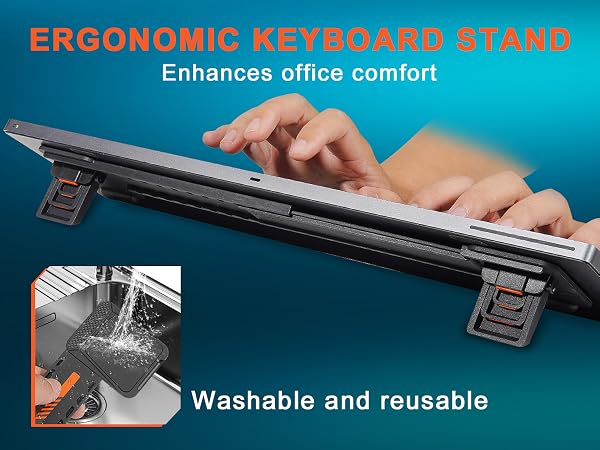 ERGONOMIC KEYBOARD STAND
Enhances office comfort

Washable and reusable